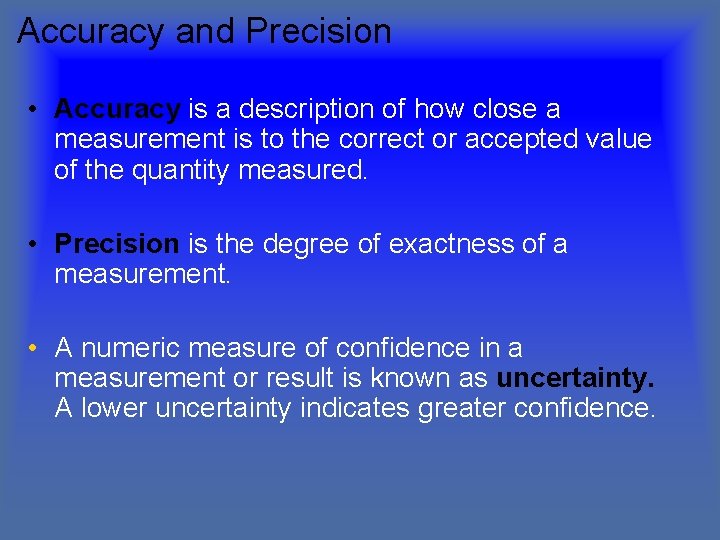 Accuracy and Precision

• Accuracy is a description of how close a measurement is to the correct or accepted value of the quantity measured.

• Precision is the degree of exactness of a measurement.

• A numeric measure of confidence in a measurement or result is known as uncertainty. A lower uncertainty indicates greater confidence.